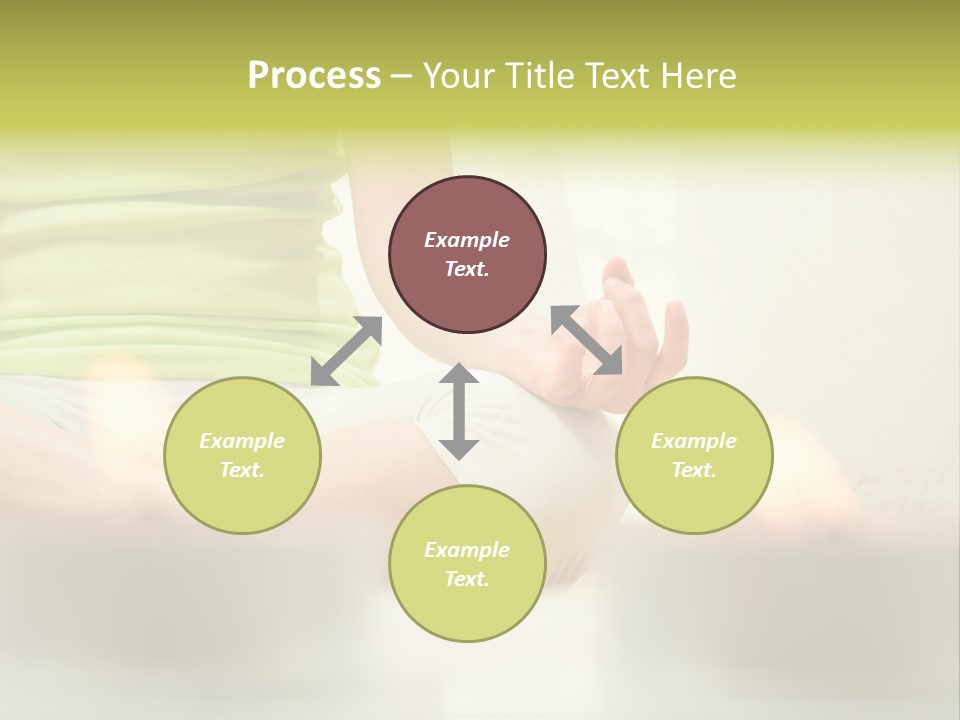 Process – Your Title Text Here

Example Text.

Example Text.

Example Text.

Example Text.